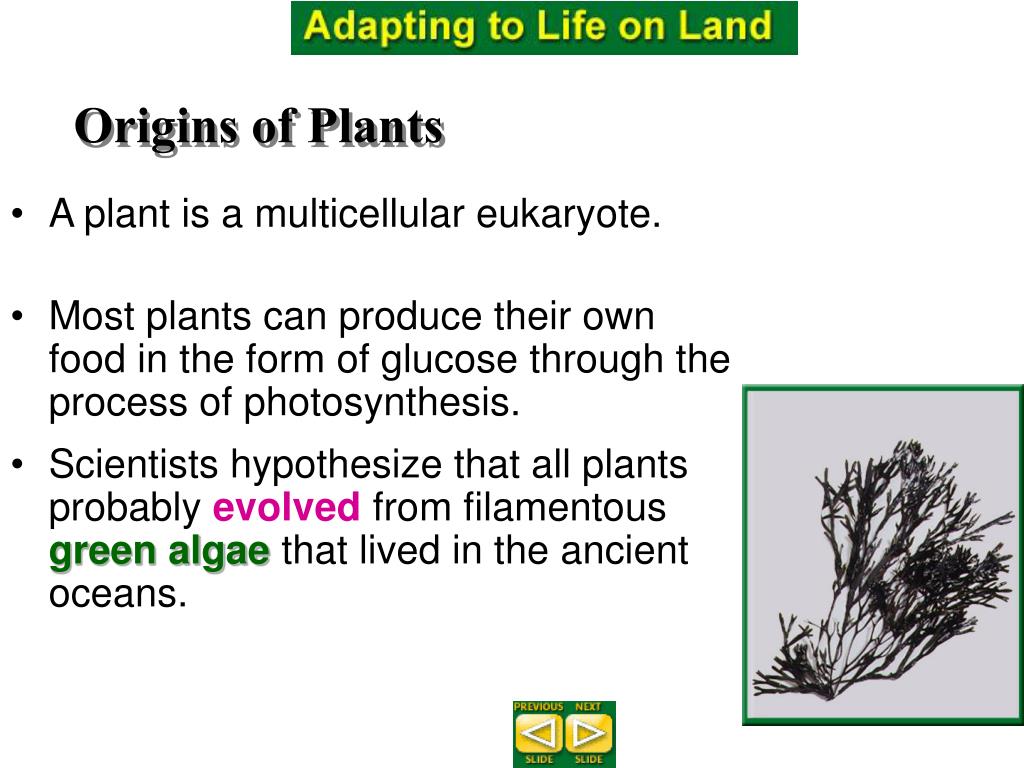 Adapting to Life on Land

Origins of Plants

• A plant is a multicellular eukaryote.

• Most plants can produce their own food in the form of glucose through the process of photosynthesis.

• Scientists hypothesize that all plants probably evolved from filamentous green algae that lived in the ancient oceans.

PREVIOUS SLIDE NEXT SLIDE